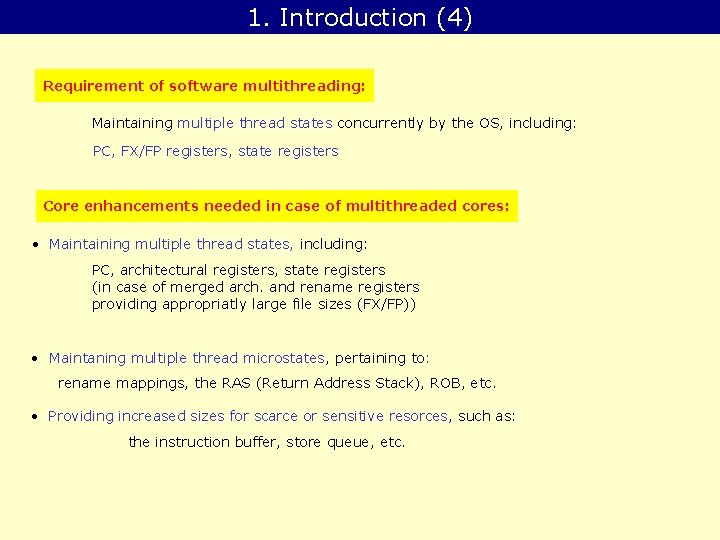 1. Introduction (4)

Requirement of software multithreading:

Maintaining multiple thread states concurrently by the OS, including:

PC, FX/FP registers, state registers

Core enhancements needed in case of multithreaded cores:

• Maintaining multiple thread states, including:

PC, architectural registers, state registers
(in case of merged arch. and rename registers
providing appropriatly large file sizes (FX/FP))

• Maintaning multiple thread microstates, pertaining to:

rename mappings, the RAS (Return Address Stack), ROB, etc.

• Providing increased sizes for scarce or sensitive resorces, such as:

the instruction buffer, store queue, etc.